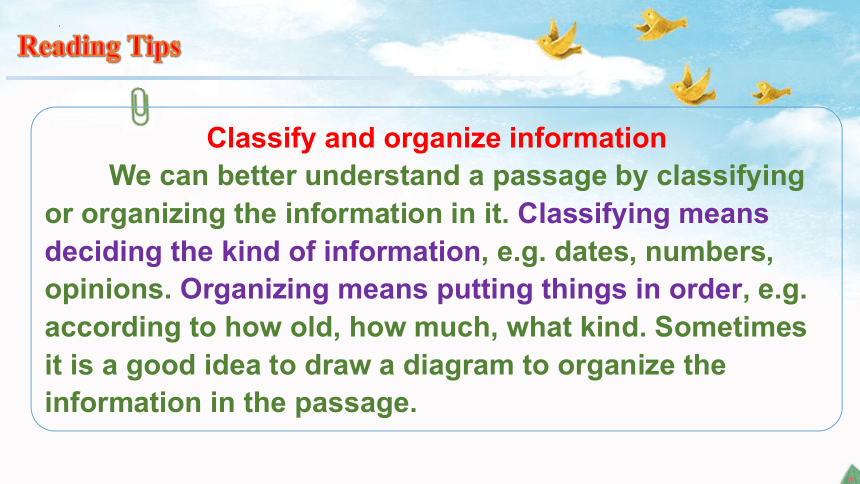 Reading Tips

Classify and organize information

We can better understand a passage by classifying or organizing the information in it. Classifying means deciding the kind of information, e.g. dates, numbers, opinions. Organizing means putting things in order, e.g. according to how old, how much, what kind. Sometimes it is a good idea to draw a diagram to organize the information in the passage.